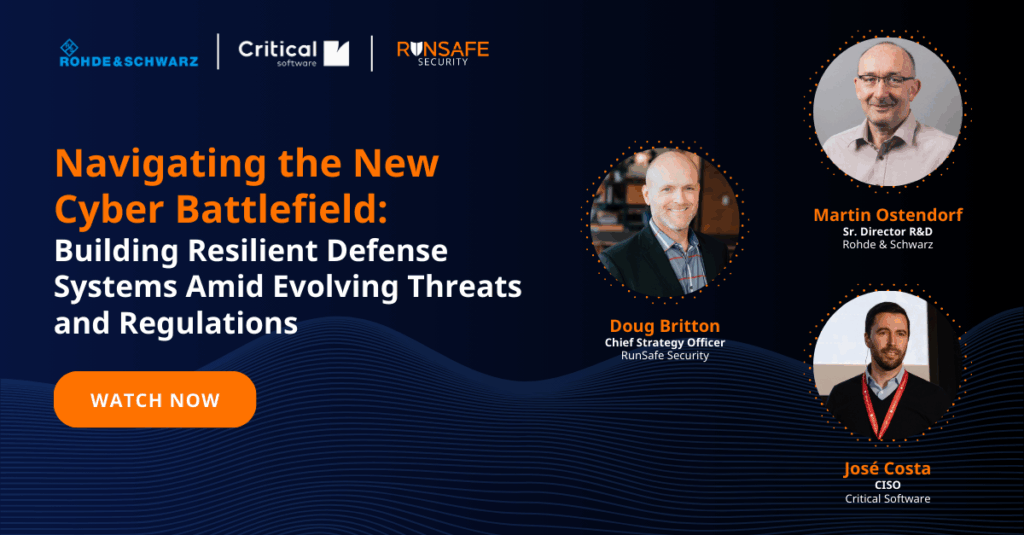 ROHDE&SCHWARZ

Critical software

RUNSAFE SECURITY

Navigating the New Cyber Battlefield:

Building Resilient Defense Systems Amid Evolving Threats and Regulations

WATCH NOW

Doug Britton
Chief Strategy Officer
RunSafe Security

Martin Ostendorf
Sr. Director R&D
Rohde & Schwarz

José Costa
CISO
Critical Software